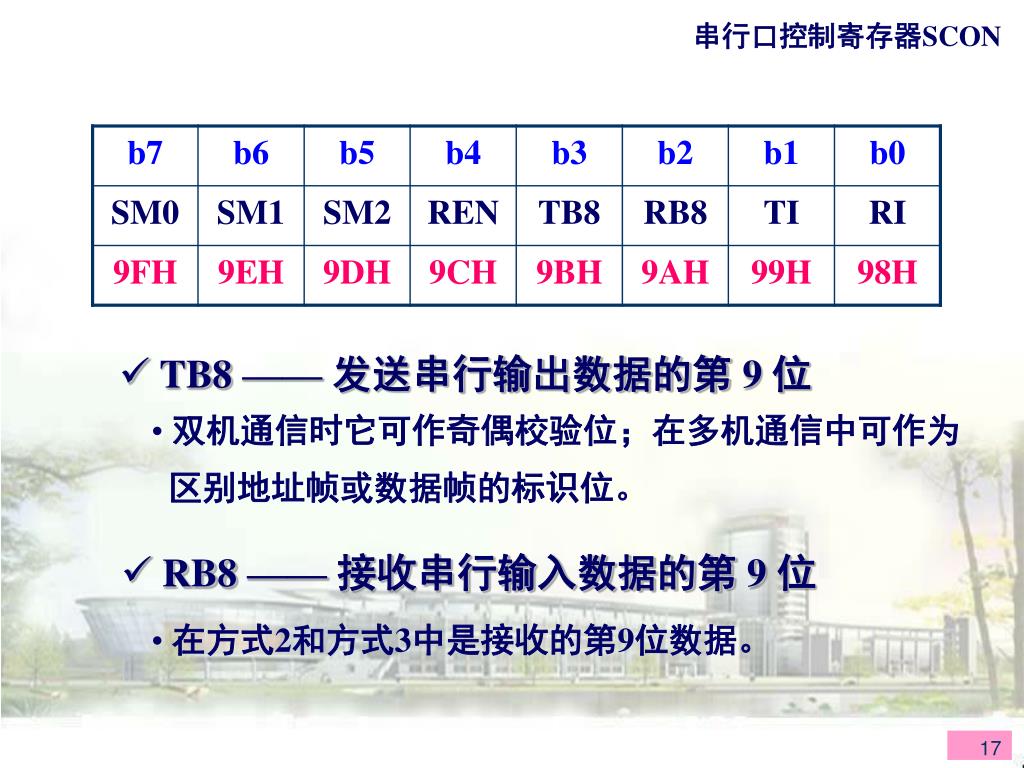 串行口控制寄存器SCON

| b7 | b6 | b5 | b4 | b3 | b2 | b1 | b0 |
|---|---|---|---|---|---|---|---|
| SM0 | SM1 | SM2 | REN | TB8 | RB8 | TI | RI |
| 9FH | 9EH | 9DH | 9CH | 9BH | 9AH | 99H | 98H |

✓ TB8 —— 发送串行输出数据的第 9 位

• 双机通信时它可作奇偶校验位；在多机通信中可作为区别地址帧或数据帧的标识位。

✓ RB8 —— 接收串行输入数据的第 9 位

• 在方式2和方式3中是接收的第9位数据。

17